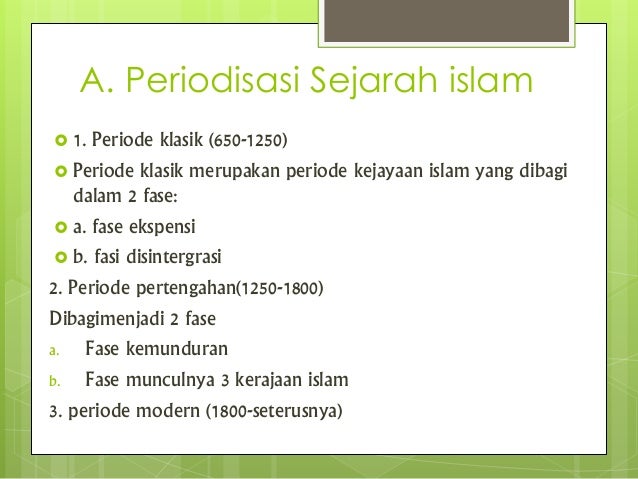 A. Periodisasi Sejarah islam

1. Periode klasik (650-1250)

Periode klasik merupakan periode kejayaan islam yang dibagi dalam 2 fase:

a. fase ekspensi

b. fasi disintergrasi

2. Periode pertengahan(1250-1800)

Dibagimenjadi 2 fase

a. Fase kemunduran

b. Fase munculnya 3 kerajaan islam

3. periode modern (1800-seterusnya)